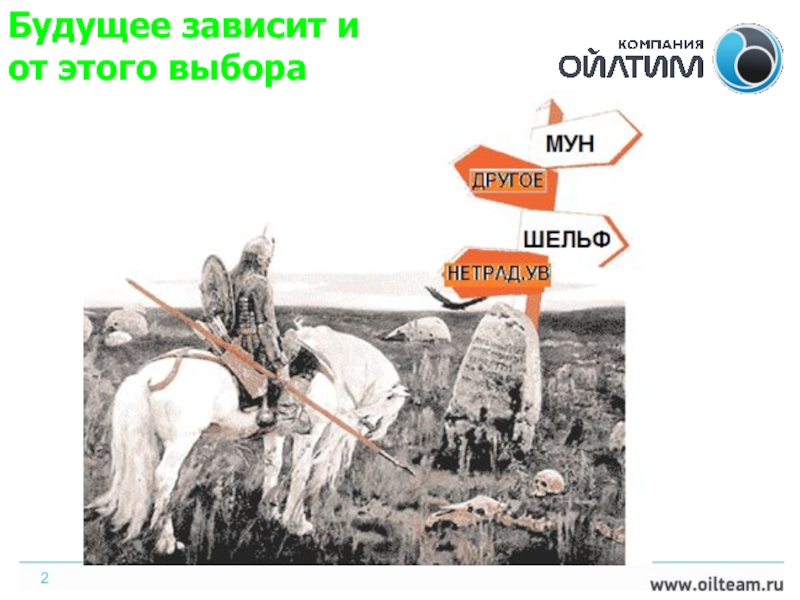 Будущее зависит и от этого выбора

КОМПАНИЯ
ОЙЛТИМ

МУН
ДРУГОЕ
ШЕЛЬФ
НЕТРАД.УВ

2

www.oilteam.ru